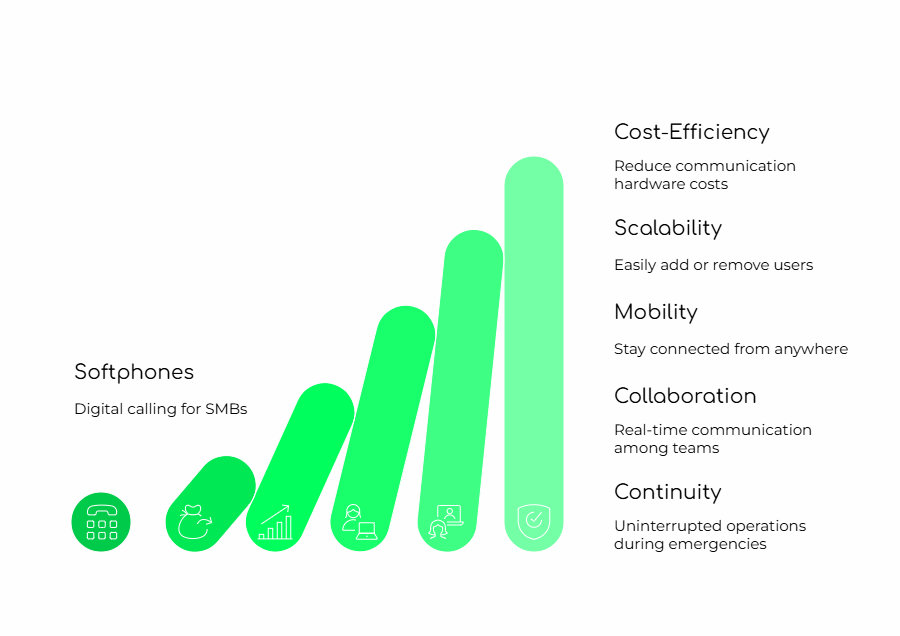 Softphones

Digital calling for SMBs

Cost-Efficiency

Reduce communication hardware costs

Scalability

Easily add or remove users

Mobility

Stay connected from anywhere

Collaboration

Real-time communication among teams

Continuity

Uninterrupted operations during emergencies